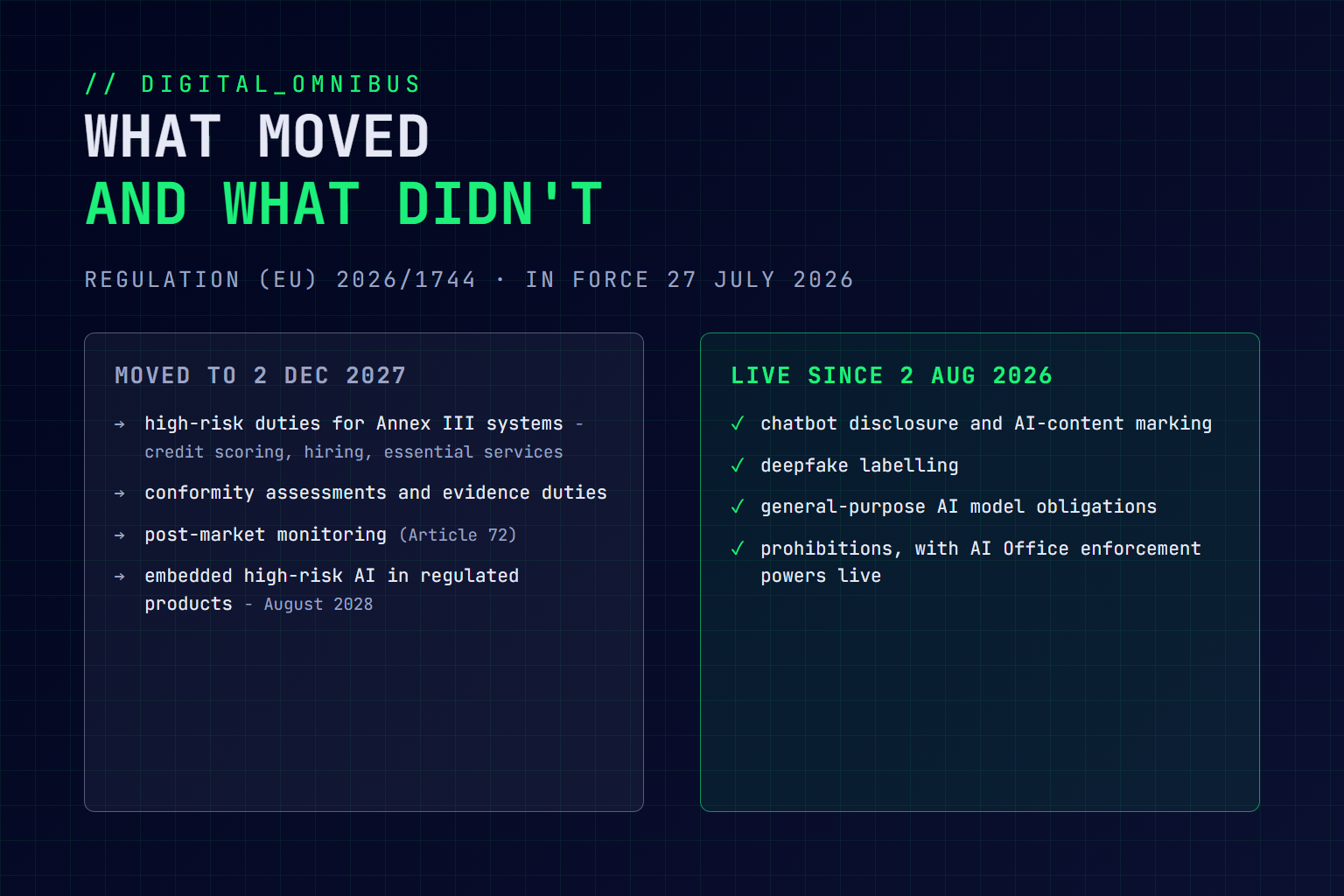 // DIGITAL_OMNIBUS

WHAT MOVED
AND WHAT DIDN'T

REGULATION (EU) 2026/1744 · IN FORCE 27 JULY 2026

MOVED TO 2 DEC 2027

→ high-risk duties for Annex III systems - credit scoring, hiring, essential services

→ conformity assessments and evidence duties

→ post-market monitoring (Article 72)

→ embedded high-risk AI in regulated products - August 2028

LIVE SINCE 2 AUG 2026

✓ chatbot disclosure and AI-content marking

✓ deepfake labelling

✓ general-purpose AI model obligations

✓ prohibitions, with AI Office enforcement powers live